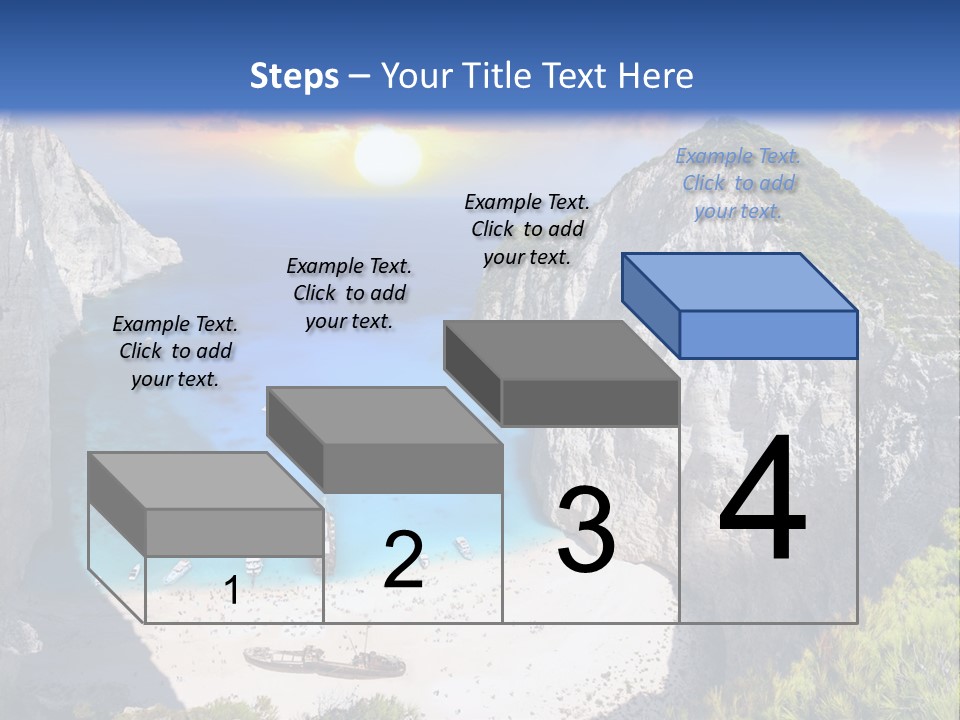 Steps – Your Title Text Here

Example Text. Click to add your text.

Example Text. Click to add your text.

Example Text. Click to add your text.

Example Text. Click to add your text.

1

2

3

4